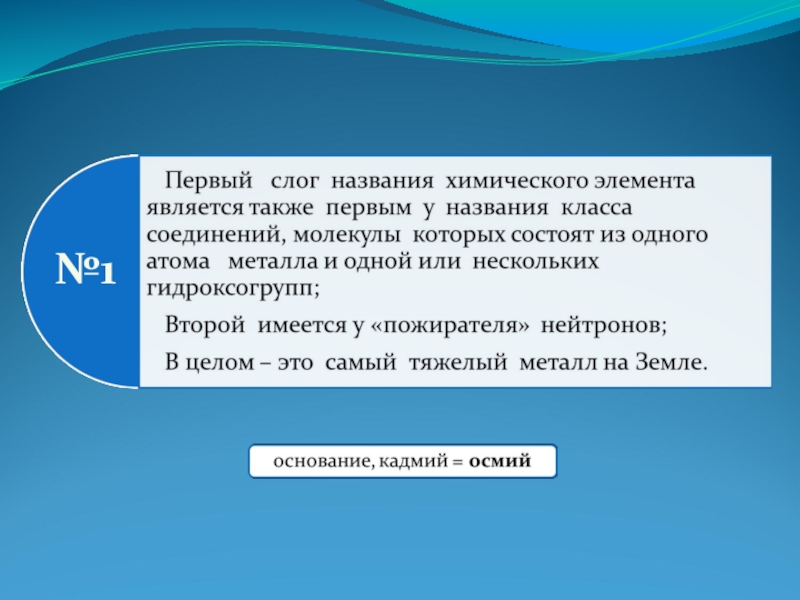 №1

Первый слог названия химического элемента является также первым у названия класса соединений, молекулы которых состоят из одного атома металла и одной или нескольких гидроксогрупп;

Второй имеется у «пожирателя» нейтронов;

В целом – это самый тяжелый металл на Земле.

основание, кадмий = осмий